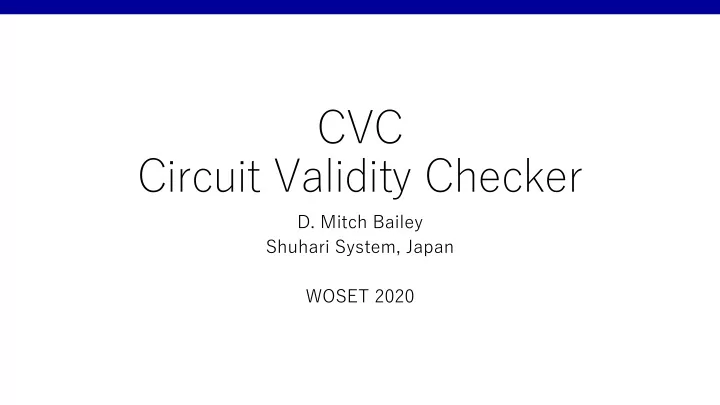 CVC
Circuit Validity Checker

D. Mitch Bailey
Shuhari System, Japan

WOSET 2020